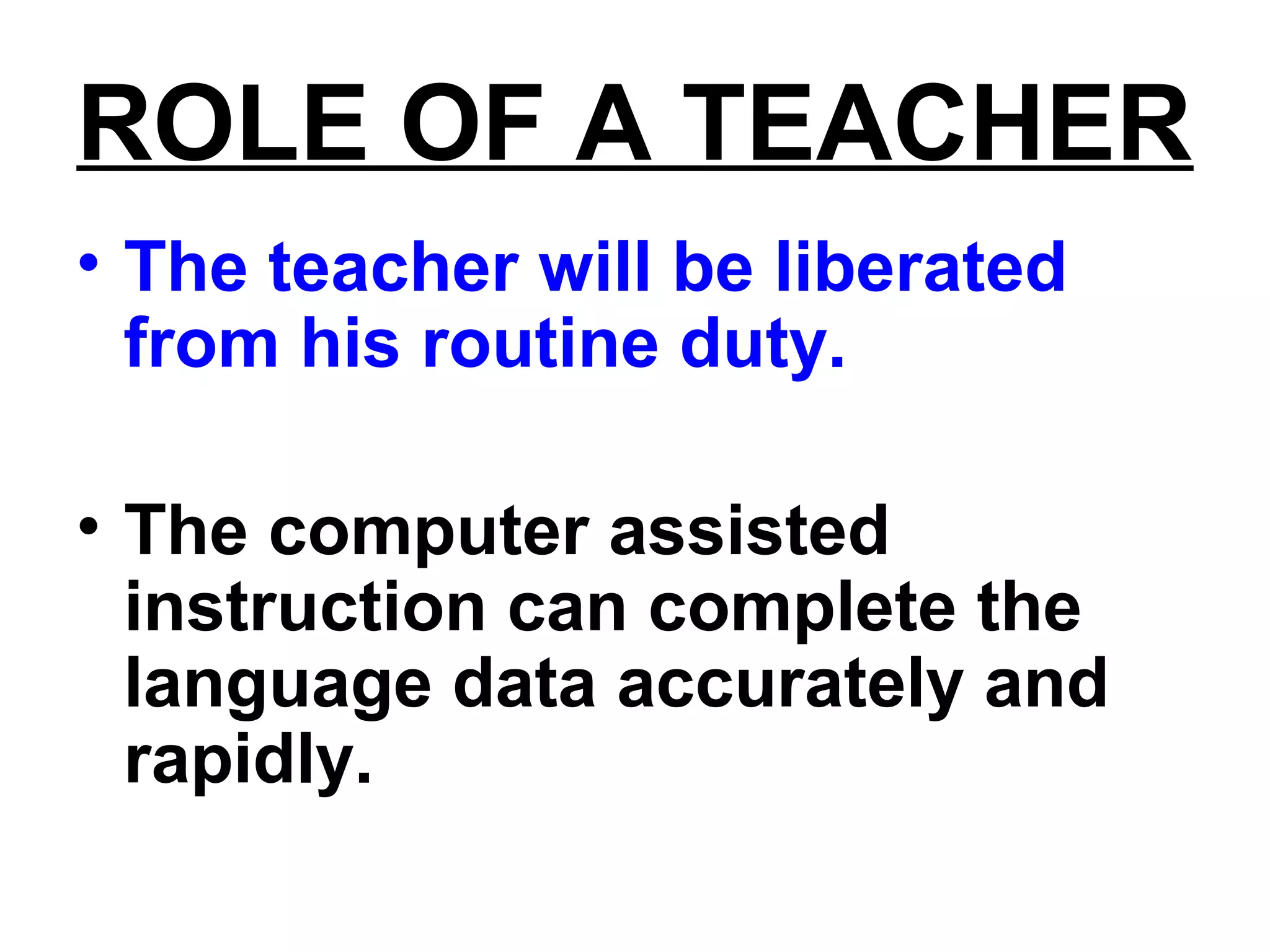 ROLE OF A TEACHER

• The teacher will be liberated from his routine duty.

• The computer assisted instruction can complete the language data accurately and rapidly.